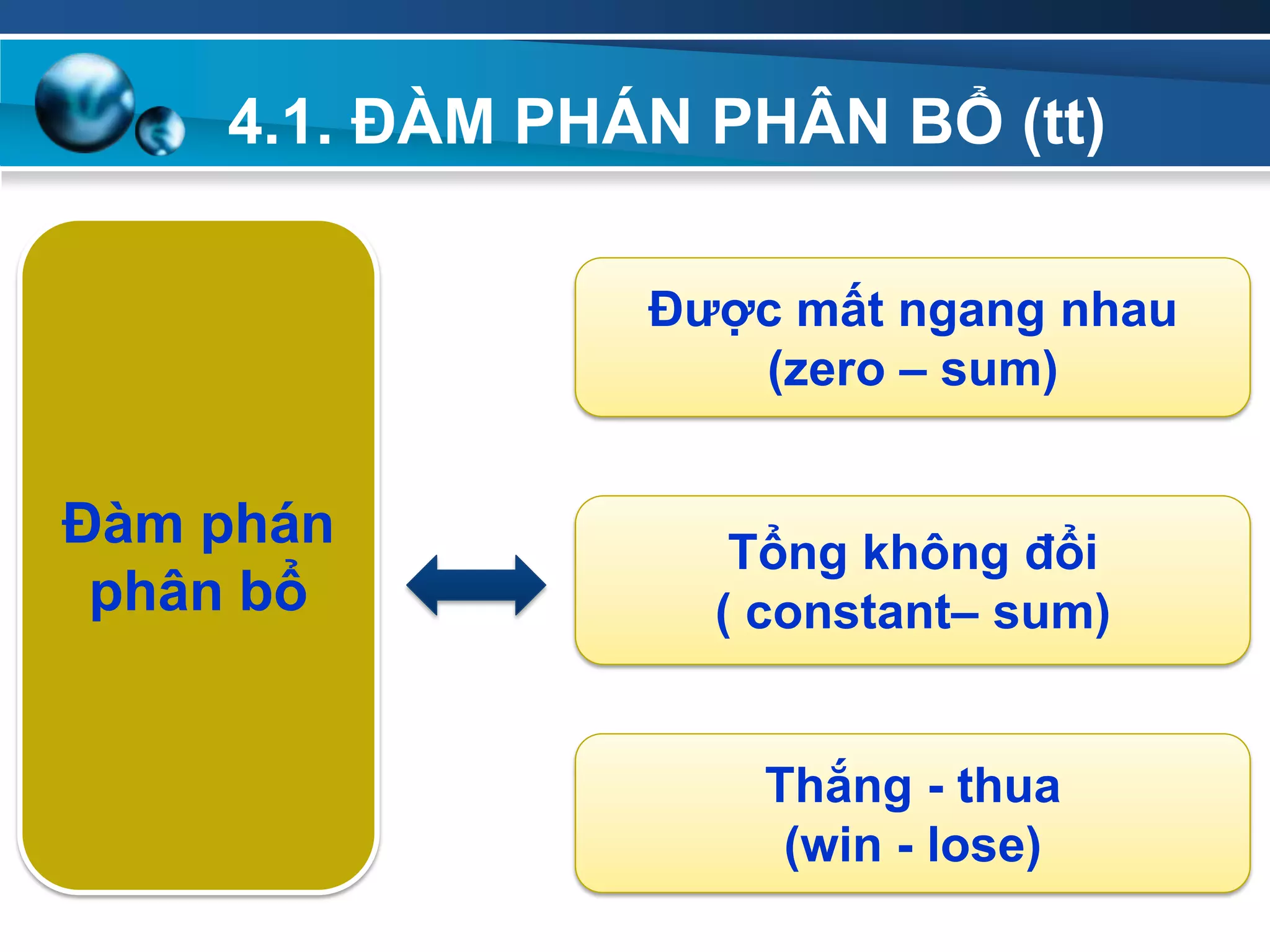 4.1. ĐÀM PHÁN PHÂN BỔ (tt)

Đàm phán phân bổ

Được mất ngang nhau (zero – sum)

Tổng không đổi ( constant– sum)

Thắng - thua (win - lose)